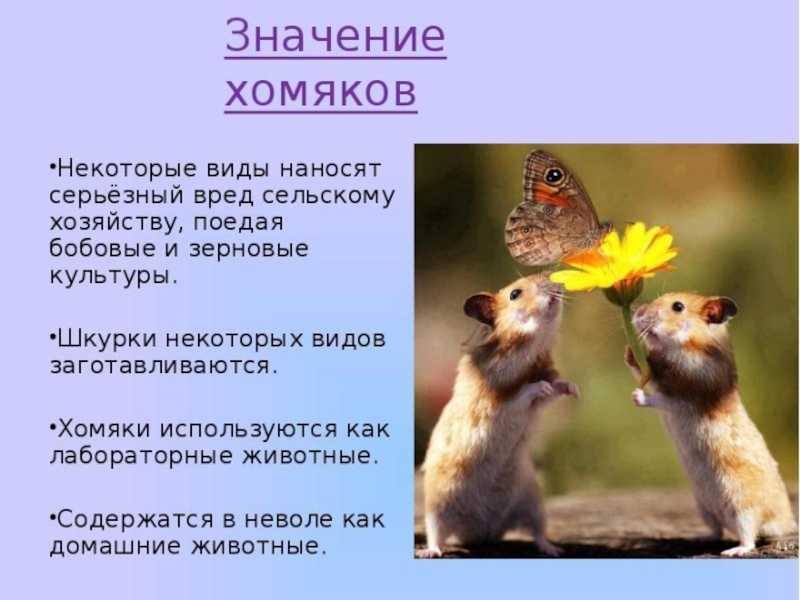 Значение хомяков

•Некоторые виды наносят серьёзный вред сельскому хозяйству, поедая бобовые и зерновые культуры.

•Шкурки некоторых видов заготавливаются.

•Хомяки используются как лабораторные животные.

•Содержатся в неволе как домашние животные.